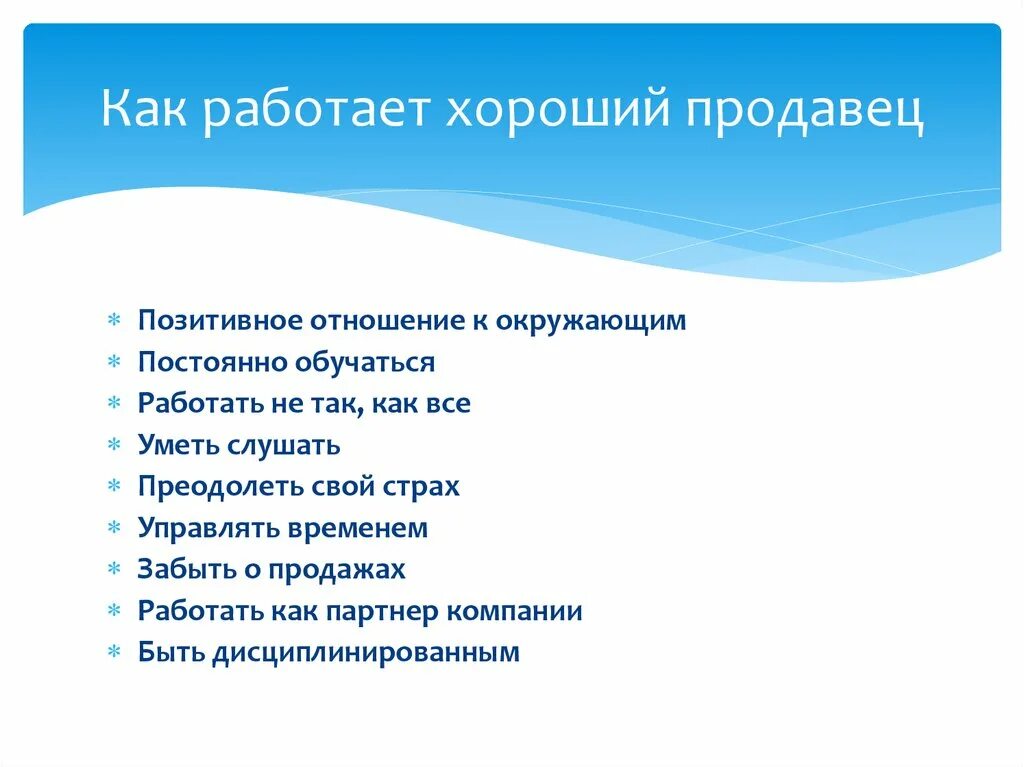 Как работает хороший продавец

* Позитивное отношение к окружающим
* Постоянно обучаться
* Работать не так, как все
* Уметь слушать
* Преодолеть свой страх
* Управлять временем
* Забыть о продажах
* Работать как партнер компании
* Быть дисциплинированным